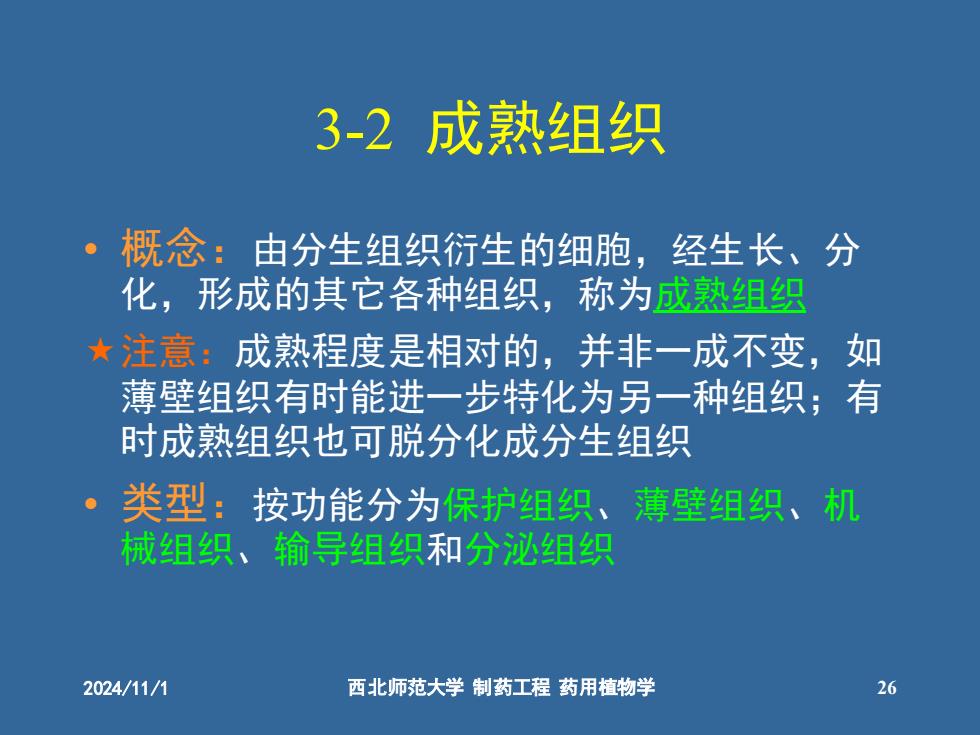 3-2 成熟组织

• 概念：由分生组织衍生的细胞，经生长、分化，形成的其它各种组织，称为成熟组织

★注意：成熟程度是相对的，并非一成不变，如薄壁组织有时能进一步特化为另一种组织；有时成熟组织也可脱分化成分生组织

• 类型：按功能分为保护组织、薄壁组织、机械组织、输导组织和分泌组织

2024/11/1 西北师范大学 制药工程 药用植物学 26